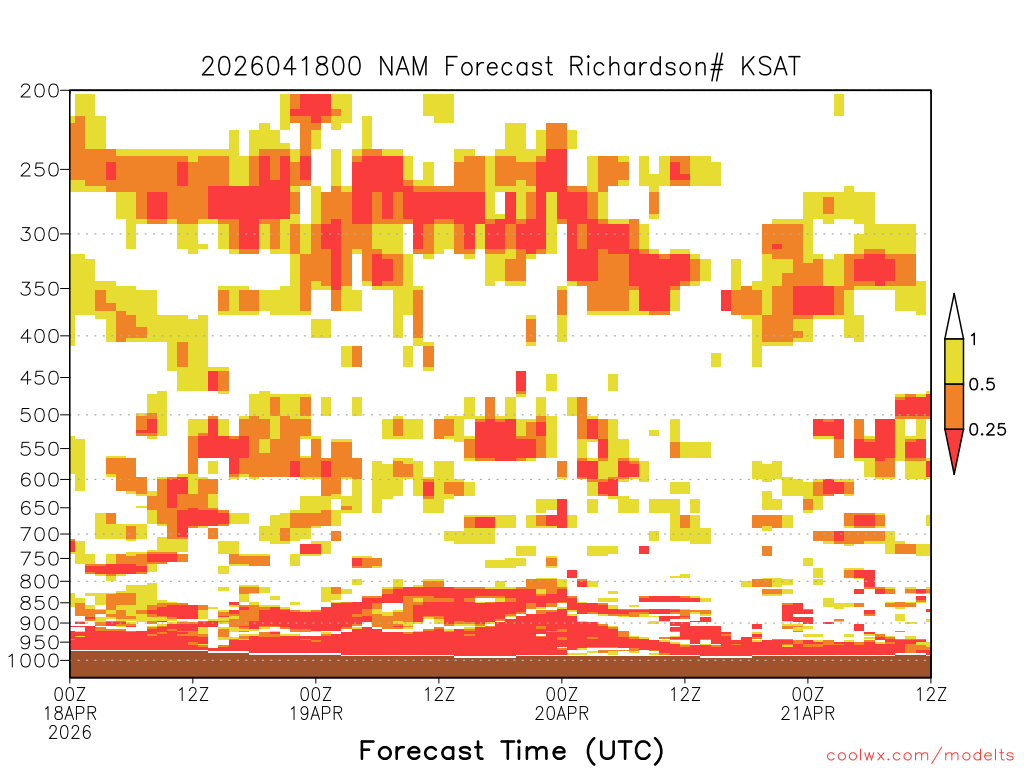 2026041800 NAM Forecast Richardson# KSAT

200
250
300
350
400
450
500
550
600
650
700
750
800
850
900
950
1000

1
0.5
0.25

00Z
18APR
2026
12Z
00Z
19APR
12Z
00Z
20APR
12Z
00Z
21APR
12Z

Forecast Time (UTC)

coolwx.com/modelts